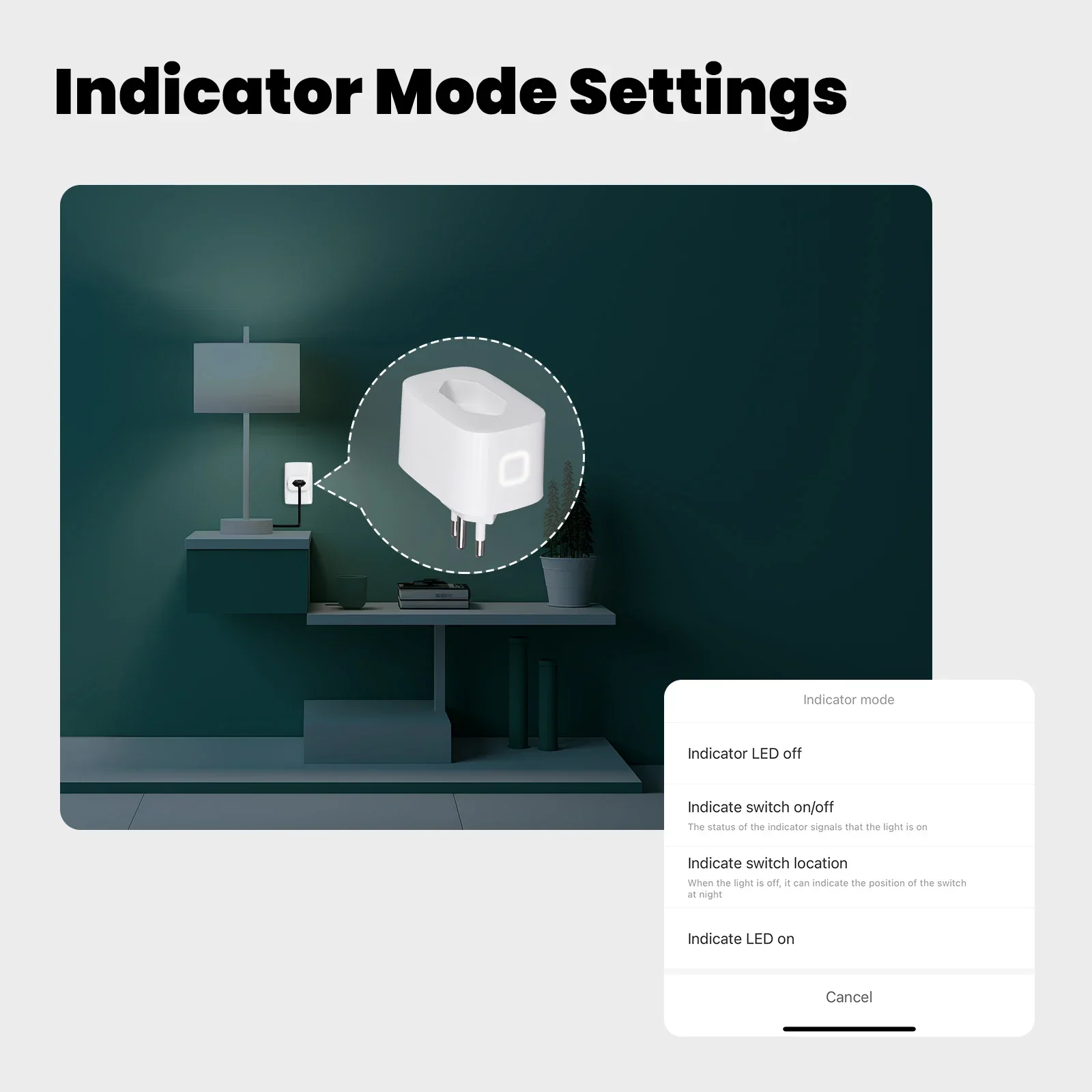 Indicator Mode Settings

Indicator mode

Indicator LED off

Indicate switch on/off
The status of the indicator signals that the light is on

Indicate switch location
When the light is off, it can indicate the position of the switch at night

Indicate LED on

Cancel